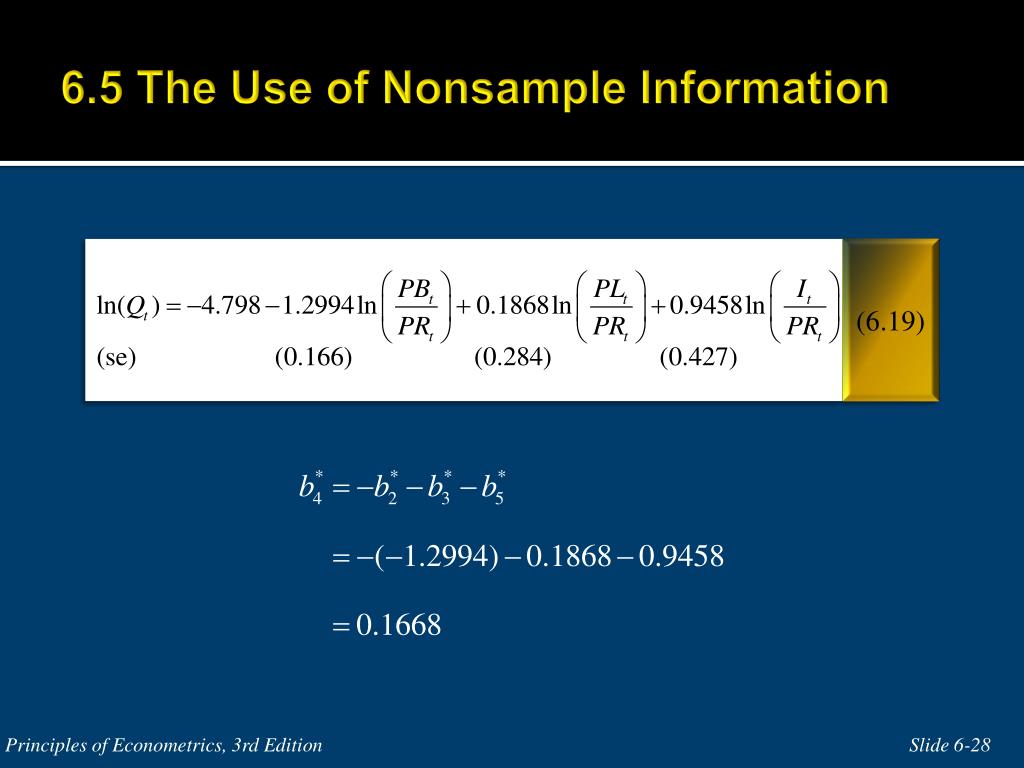 6.5 The Use of Nonsample Information

$\ln(Q_t) = -4.798 - 1.2994\ln\left(\frac{PB_t}{PR_t}\right) + 0.1868\ln\left(\frac{PL_t}{PR_t}\right) + 0.9458\ln\left(\frac{I_t}{PR_t}\right)$ (6.19)

(se) (0.166) (0.284) (0.427)

$b_4^* = -b_2^* - b_3^* - b_5^*$

$= -(-1.2994) - 0.1868 - 0.9458$

$= 0.1668$

Principles of Econometrics, 3rd Edition

Slide 6-28